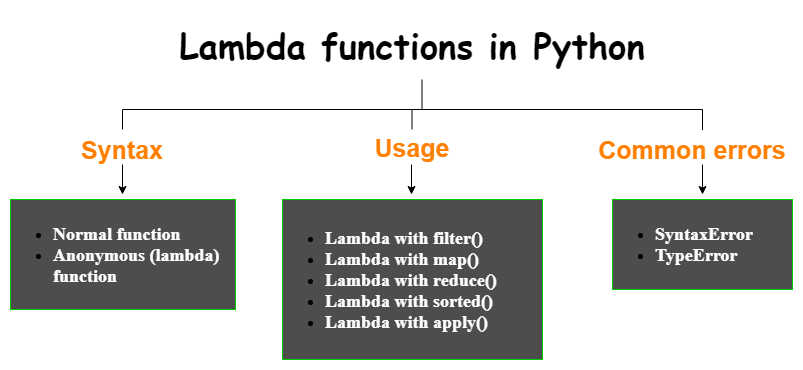 Lambda functions in Python

Syntax

- Normal function
- Anonymous (lambda) function

Usage

- Lambda with filter()
- Lambda with map()
- Lambda with reduce()
- Lambda with sorted()
- Lambda with apply()

Common errors

- SyntaxError
- TypeError